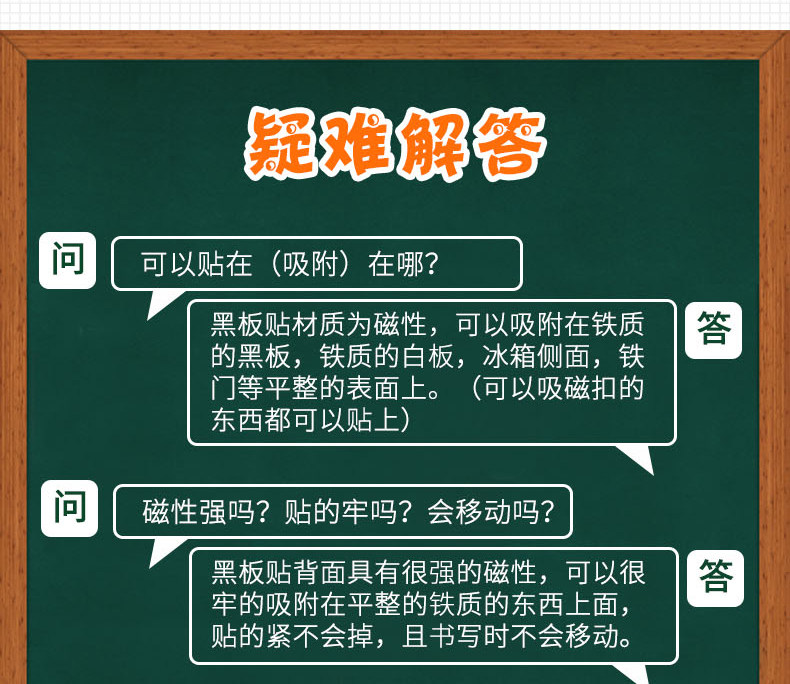 疑难解答

问
可以贴在（吸附）在哪？

答
黑板贴材质为磁性，可以吸附在铁质的黑板，铁质的白板，冰箱侧面，铁门等平整的表面上。（可以吸磁扣的东西都可以贴上）

问
磁性强吗？贴的牢吗？会移动吗？

答
黑板贴背面具有很强的磁性，可以很牢的吸附在平整的铁质的东西上面，贴的紧不会掉，且书写时不会移动。